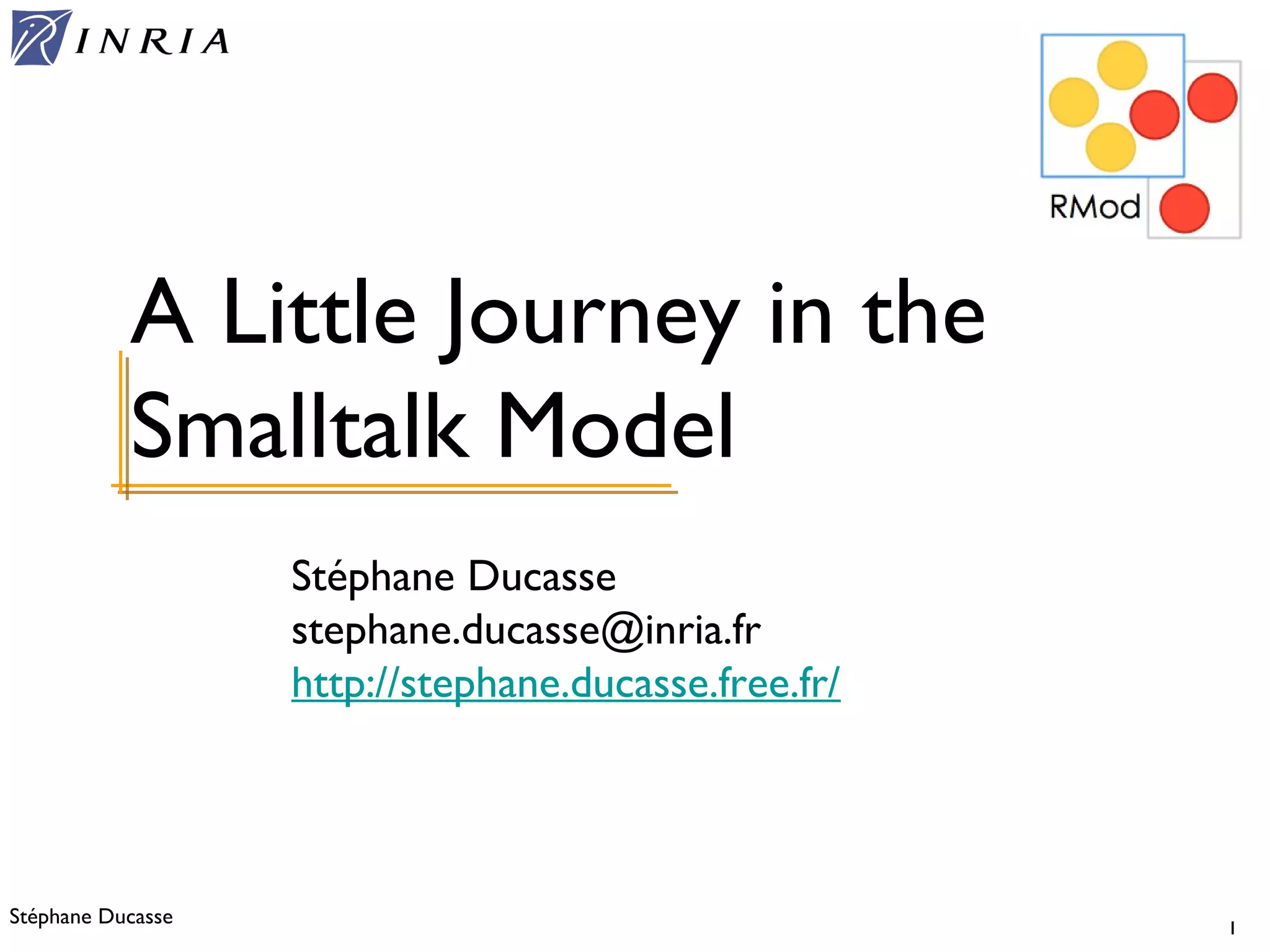 INRIA

RMod

A Little Journey in the Smalltalk Model

Stéphane Ducasse
stephane.ducasse@inria.fr
http://stephane.ducasse.free.fr/

Stéphane Ducasse

1